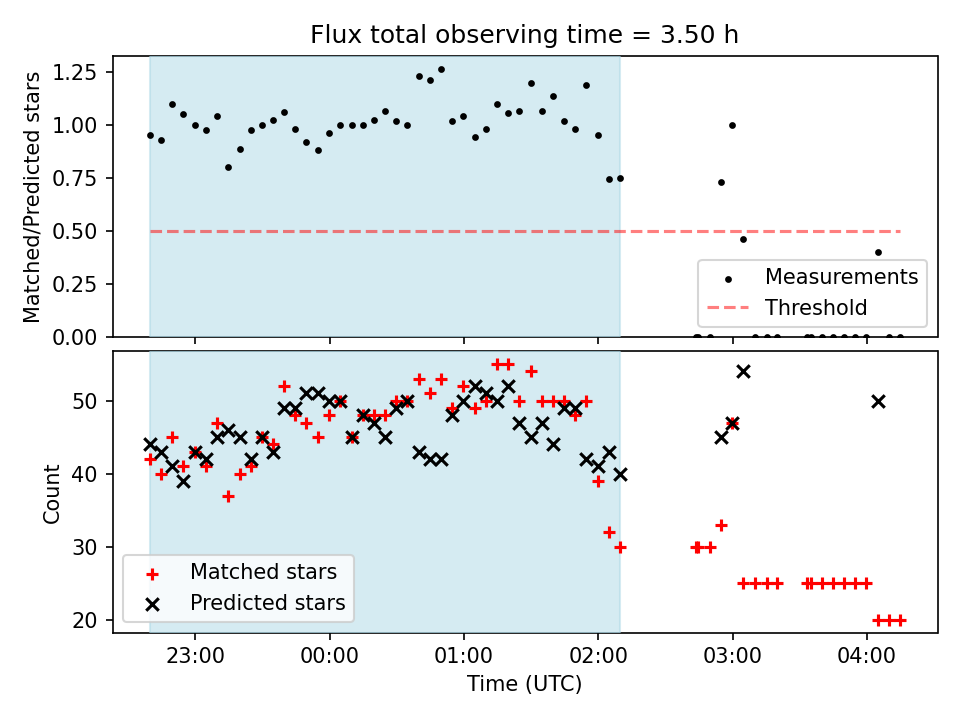 Flux total observing time = 3.50 h

Matched/Predicted stars

1.25
1.00
0.75
0.50
0.25
0.00

Measurements
Threshold

Count

50
40
30
20

Matched stars
Predicted stars

23:00
00:00
01:00
02:00
03:00
04:00

Time (UTC)